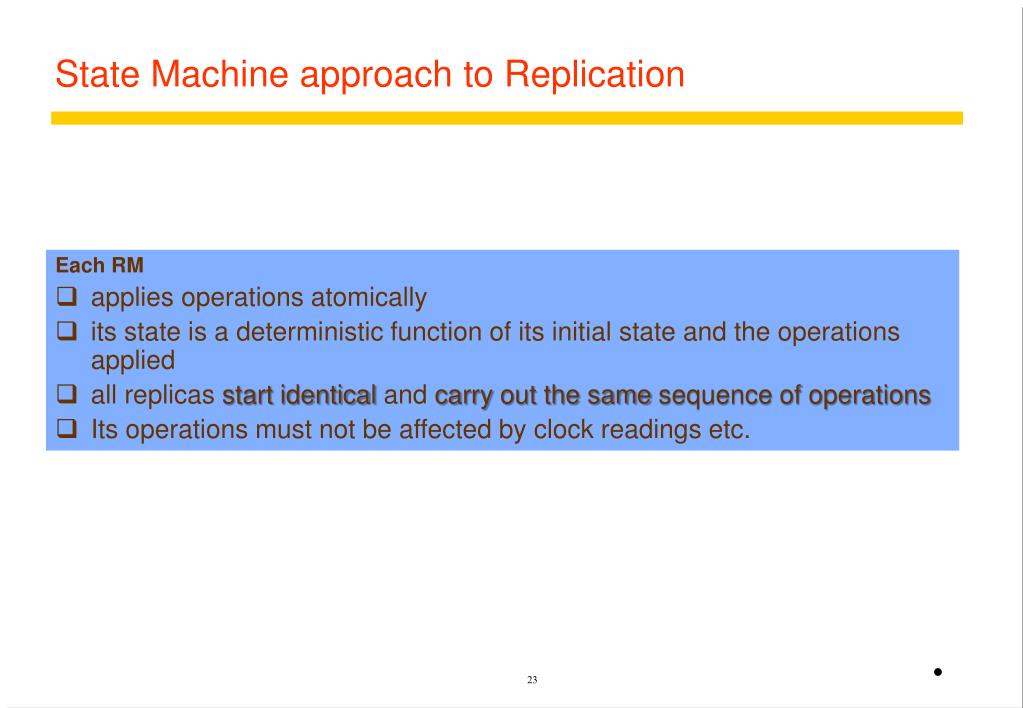 State Machine approach to Replication

Each RM

❑ applies operations atomically

❑ its state is a deterministic function of its initial state and the operations applied

❑ all replicas start identical and carry out the same sequence of operations

❑ Its operations must not be affected by clock readings etc.

23